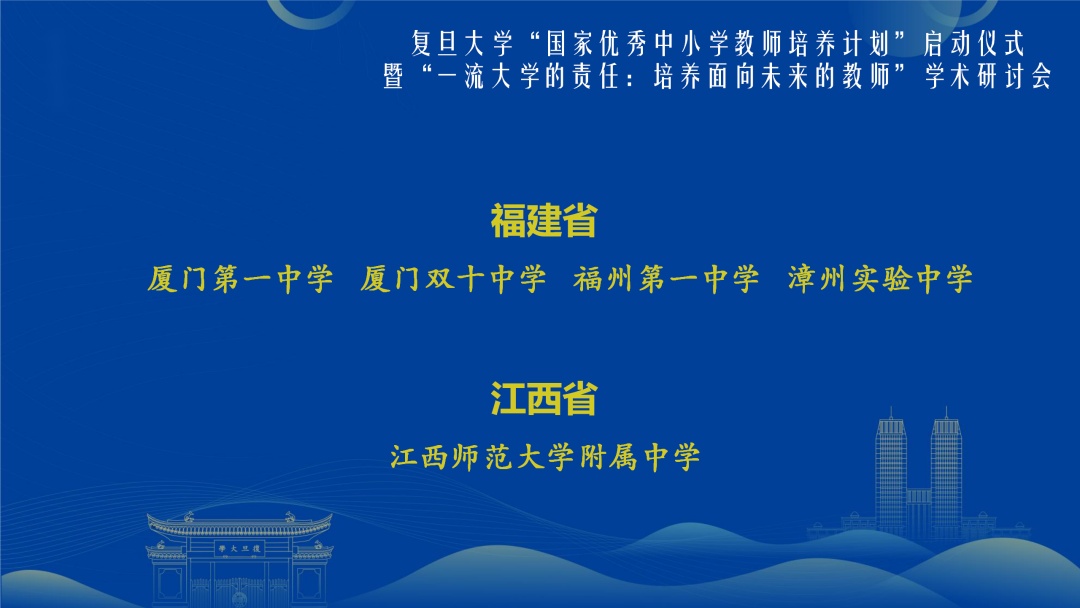 复旦大学“国家优秀中小学教师培养计划”启动仪式
暨“一流大学的责任：培养面向未来的教师”学术研讨会

福建省

厦门第一中学 厦门双十中学 福州第一中学 漳州实验中学

江西省

江西师范大学附属中学

學大旦復